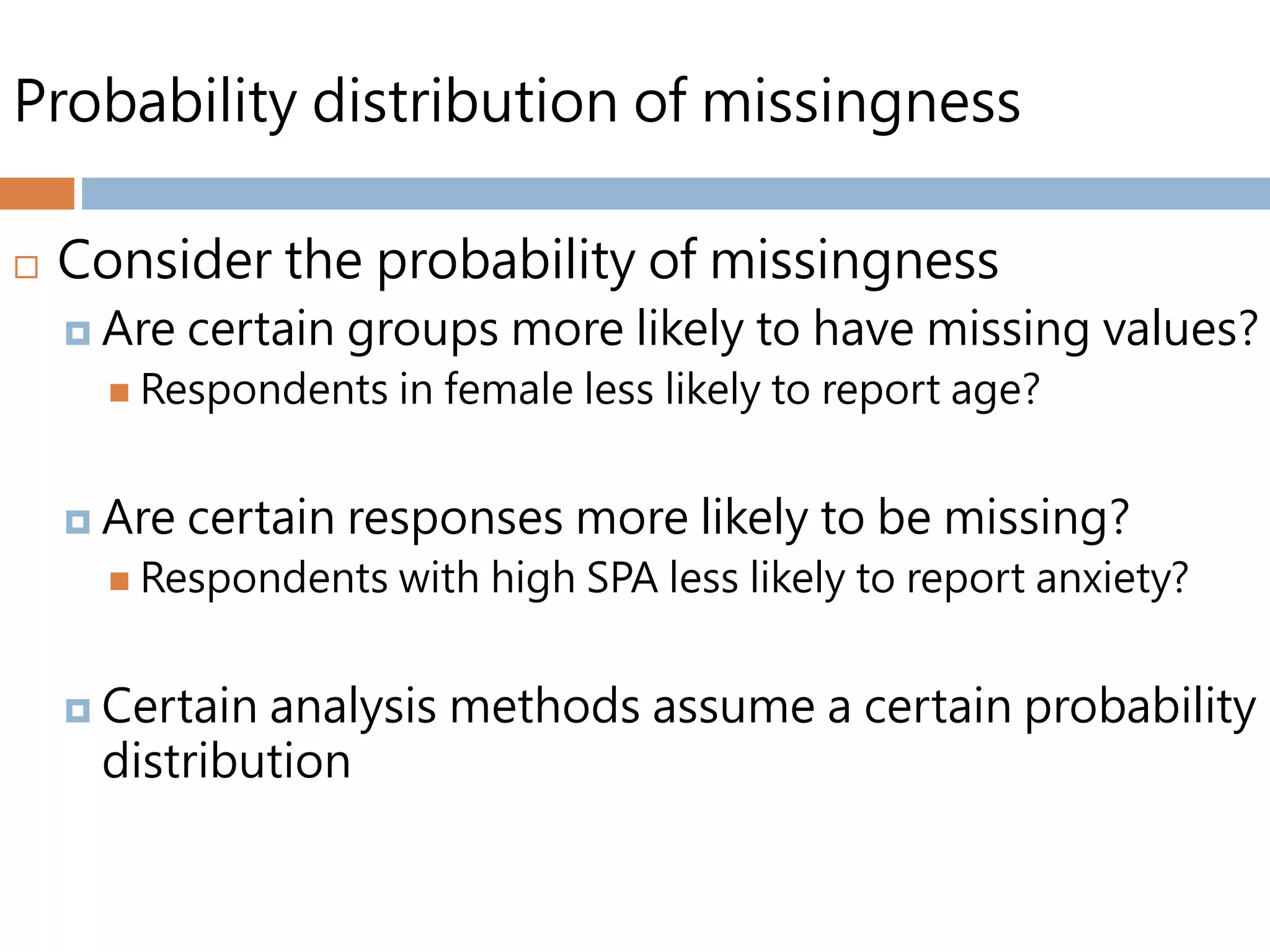 Probability distribution of missingness

Consider the probability of missingness

Are certain groups more likely to have missing values?

Respondents in female less likely to report age?

Are certain responses more likely to be missing?

Respondents with high SPA less likely to report anxiety?

Certain analysis methods assume a certain probability distribution